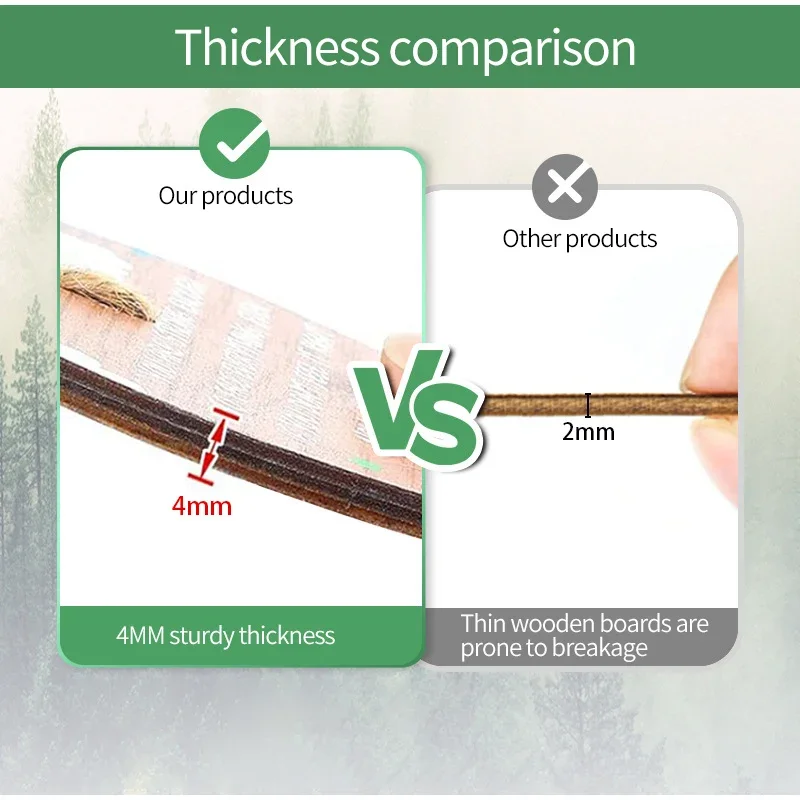 Thickness comparison

Our products

4mm

4MM sturdy thickness

VS

Other products

2mm

Thin wooden boards are prone to breakage